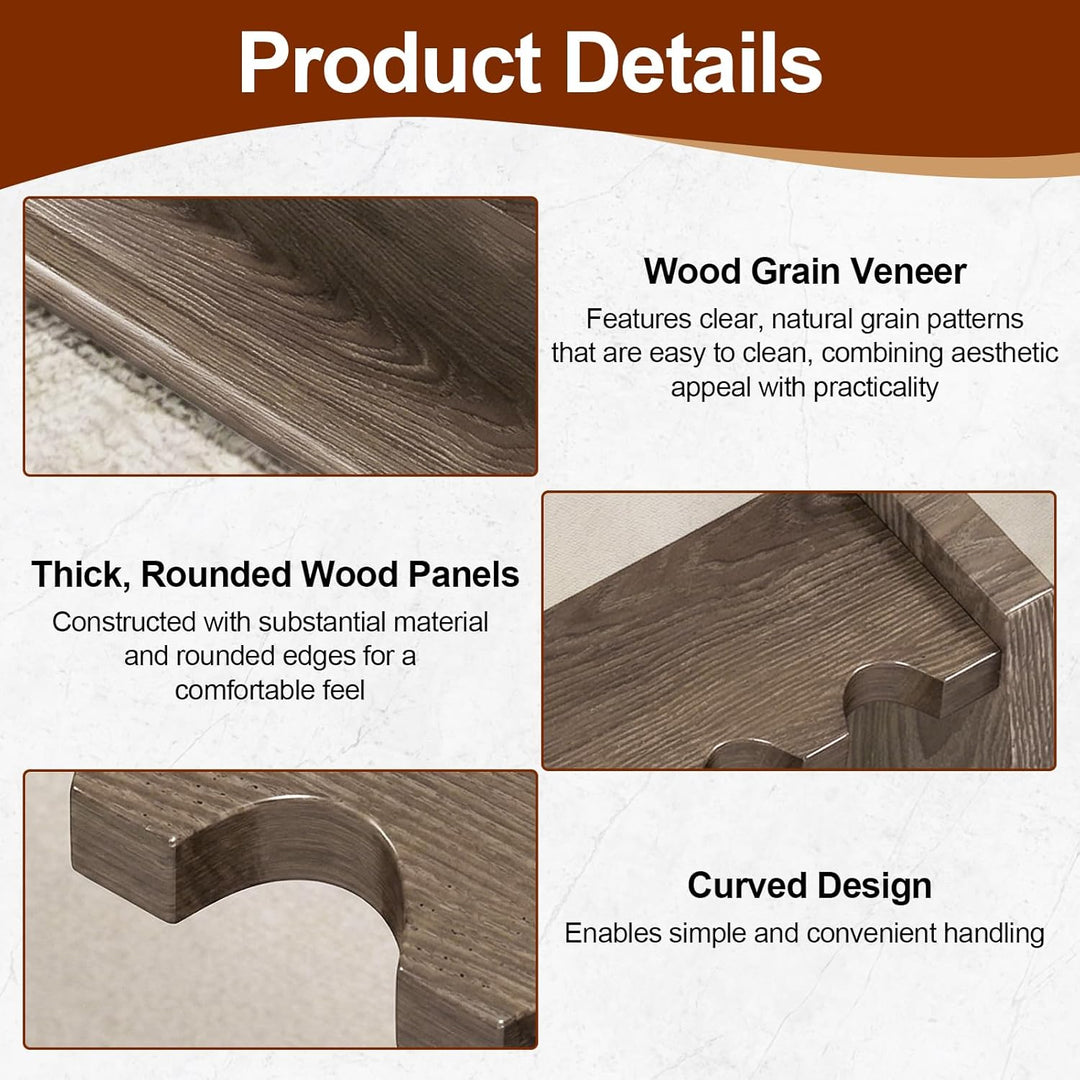 Product Details

Wood Grain Veneer
Features clear, natural grain patterns that are easy to clean, combining aesthetic appeal with practicality

Thick, Rounded Wood Panels
Constructed with substantial material and rounded edges for a comfortable feel

Curved Design
Enables simple and convenient handling